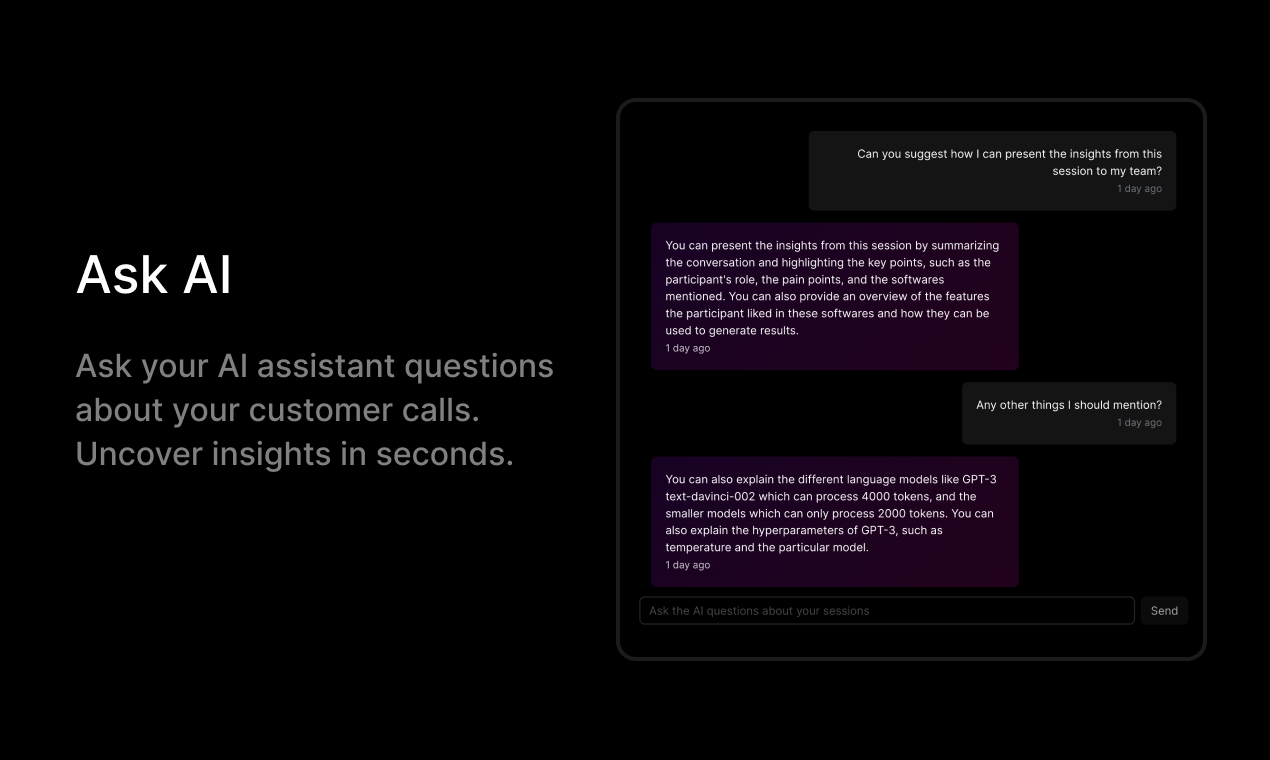 Ask AI

Ask your AI assistant questions about your customer calls. Uncover insights in seconds.

Can you suggest how I can present the insights from this session to my team?
1 day ago

You can present the insights from this session by summarizing the conversation and highlighting the key points, such as the participant's role, the pain points, and the softwares mentioned. You can also provide an overview of the features the participant liked in these softwares and how they can be used to generate results.
1 day ago

Any other things I should mention?
1 day ago

You can also explain the different language models like GPT-3 text-davinci-002 which can process 4000 tokens, and the smaller models which can only process 2000 tokens. You can also explain the hyperparameters of GPT-3, such as temperature and the particular model.
1 day ago

Ask the AI questions about your sessions

Send